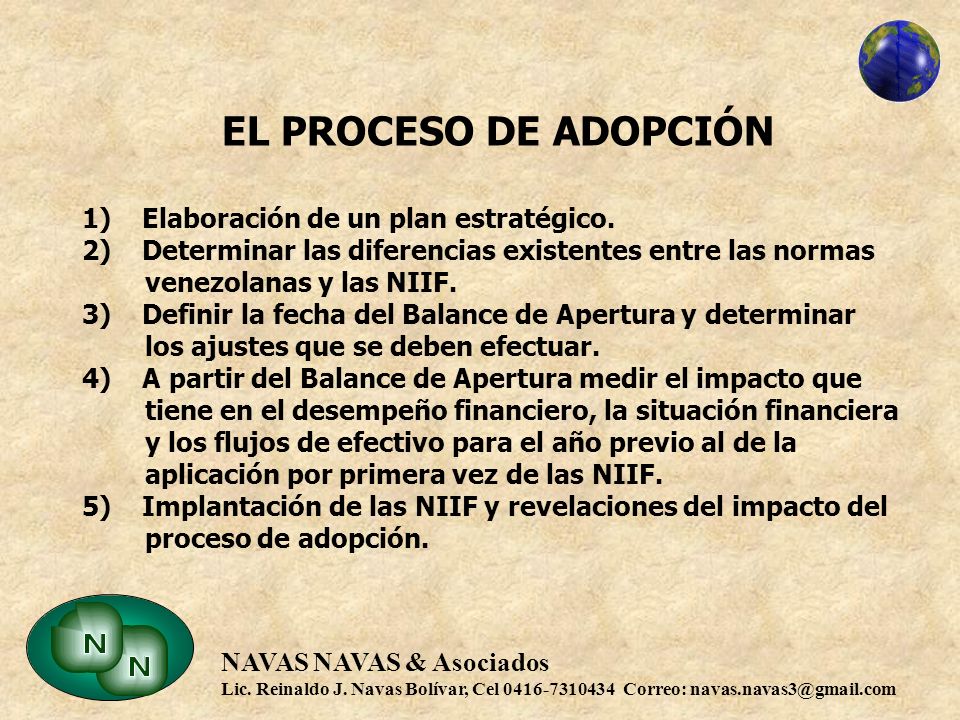 EL PROCESO DE ADOPCIÓN

1) Elaboración de un plan estratégico.
2) Determinar las diferencias existentes entre las normas venezolanas y las NIIF.
3) Definir la fecha del Balance de Apertura y determinar los ajustes que se deben efectuar.
4) A partir del Balance de Apertura medir el impacto que tiene en el desempeño financiero, la situación financiera y los flujos de efectivo para el año previo al de la aplicación por primera vez de las NIIF.
5) Implantación de las NIIF y revelaciones del impacto del proceso de adopción.

N N

NAVAS NAVAS & Asociados
Lic. Reinaldo J. Navas Bolívar, Cel 0416-7310434 Correo: navas.navas3@gmail.com